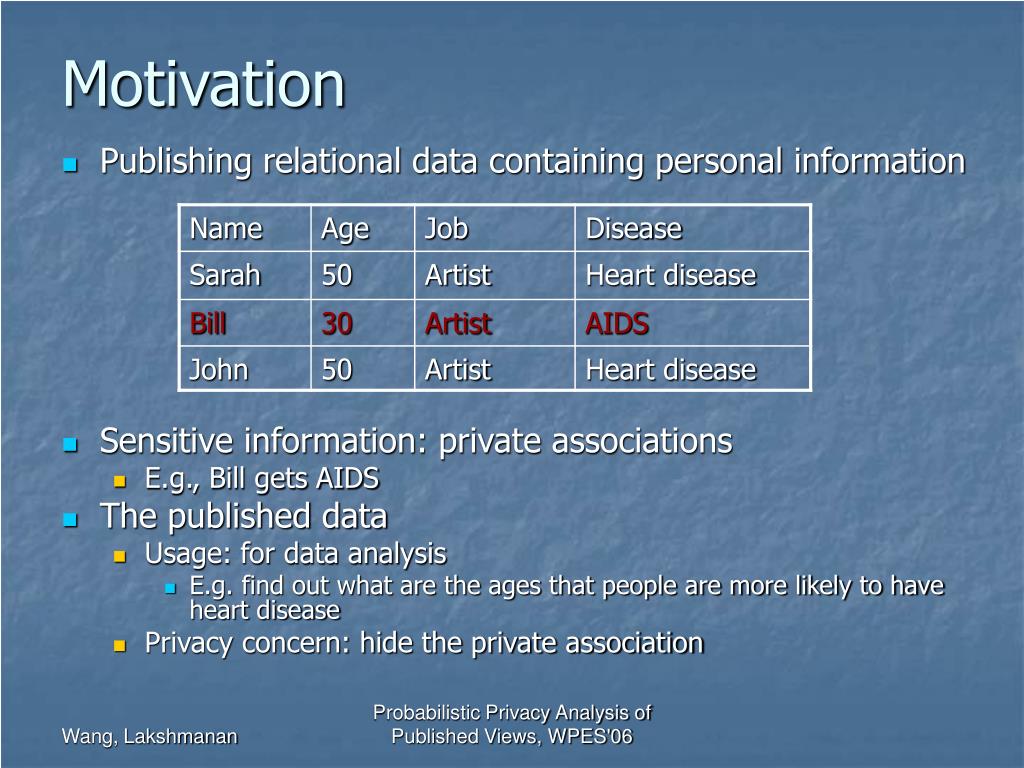 Motivation

Publishing relational data containing personal information

| Name | Age | Job | Disease |
|---|---|---|---|
| Sarah | 50 | Artist | Heart disease |
| Bill | 30 | Artist | AIDS |
| John | 50 | Artist | Heart disease |

Sensitive information: private associations
E.g., Bill gets AIDS
The published data
Usage: for data analysis
E.g. find out what are the ages that people are more likely to have heart disease
Privacy concern: hide the private association

Wang, Lakshmanan

Probabilistic Privacy Analysis of Published Views, WPES'06